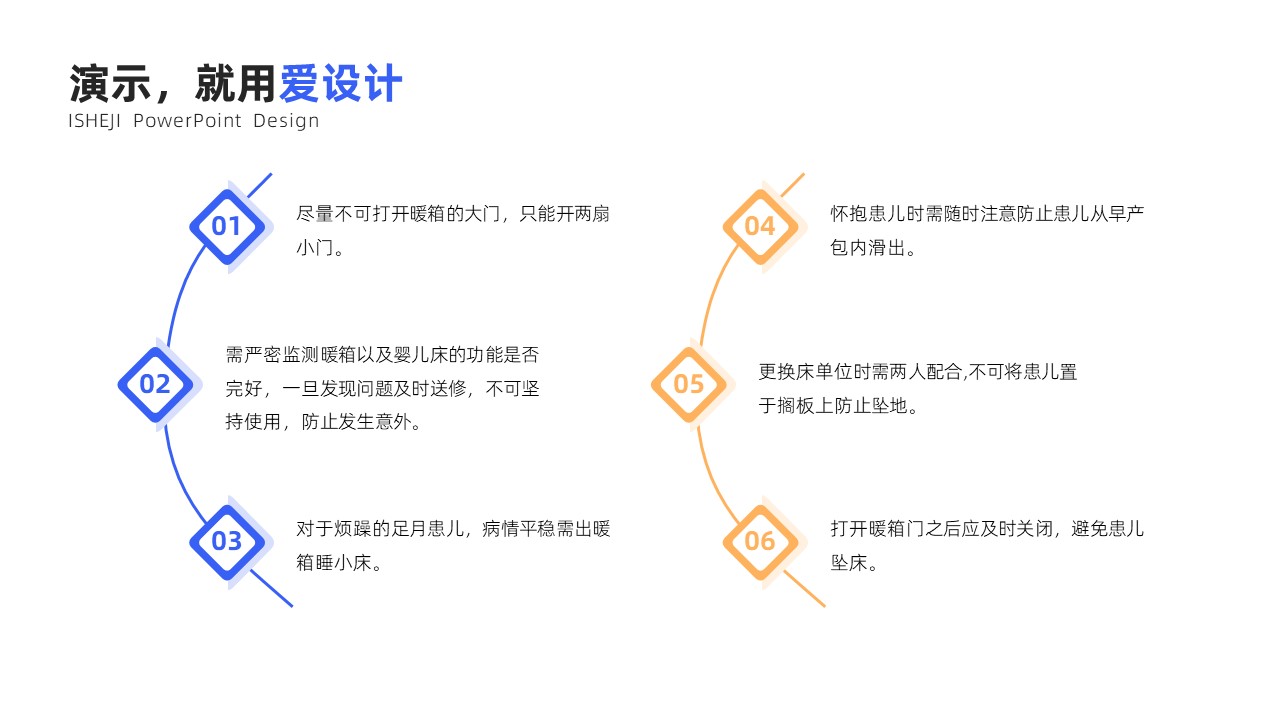 演示，就用爱设计
ISHEJI PowerPoint Design

01
尽量不可打开暖箱的大门，只能开两扇小门。

02
需严密监测暖箱以及婴儿床的功能是否完好，一旦发现问题及时送修，不可坚持使用，防止发生意外。

03
对于烦躁的足月患儿，病情平稳需出暖箱睡小床。

04
怀抱患儿时需随时注意防止患儿从早产包内滑出。

05
更换床单位时需两人配合,不可将患儿置于搁板上防止坠地。

06
打开暖箱门之后应及时关闭，避免患儿坠床。